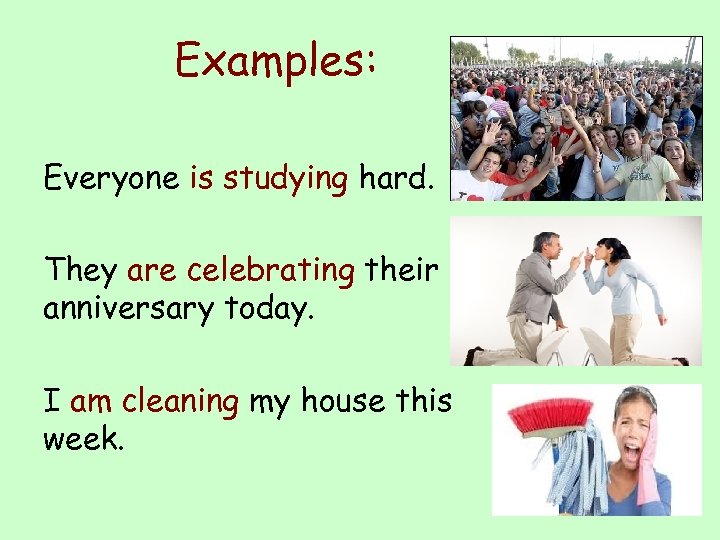 Examples:

Everyone is studying hard.

They are celebrating their anniversary today.

I am cleaning my house this week.